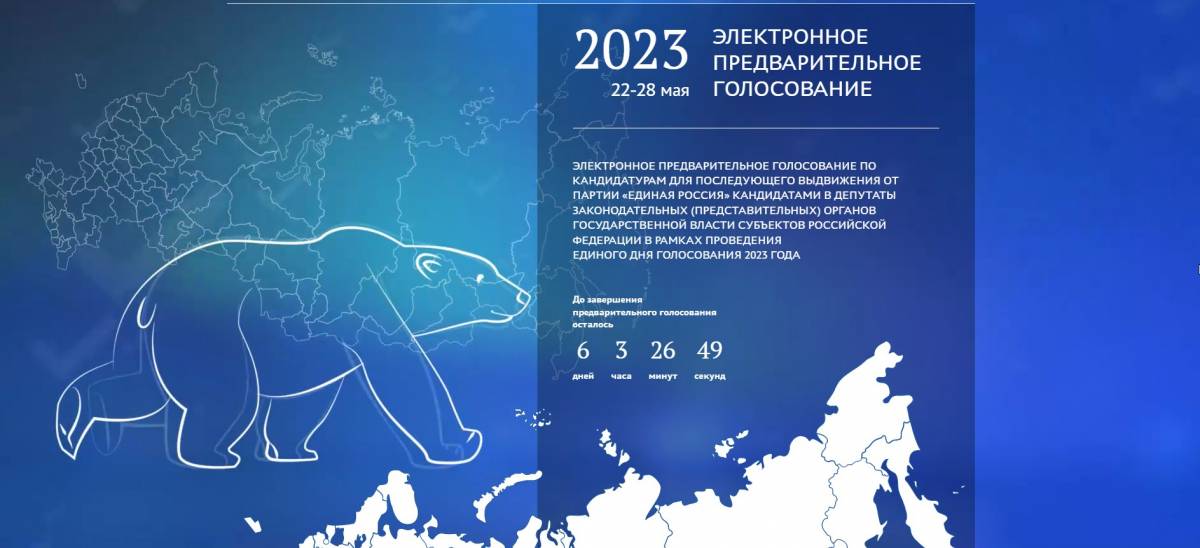 2023
22-28 мая

ЭЛЕКТРОННОЕ ПРЕДВАРИТЕЛЬНОЕ ГОЛОСОВАНИЕ

ЭЛЕКТРОННОЕ ПРЕДВАРИТЕЛЬНОЕ ГОЛОСОВАНИЕ ПО КАНДИДАТУРАМ ДЛЯ ПОСЛЕДУЮЩЕГО ВЫДВИЖЕНИЯ ОТ ПАРТИИ «ЕДИНАЯ РОССИЯ» КАНДИДАТАМИ В ДЕПУТАТЫ ЗАКОНОДАТЕЛЬНЫХ (ПРЕДСТАВИТЕЛЬНЫХ) ОРГАНОВ ГОСУДАРСТВЕННОЙ ВЛАСТИ СУБЪЕКТОВ РОССИЙСКОЙ ФЕДЕРАЦИИ В РАМКАХ ПРОВЕДЕНИЯ ЕДИНОГО ДНЯ ГОЛОСОВАНИЯ 2023 ГОДА

До завершения предварительного голосования осталось

6 дней 3 часа 26 минут 49 секунд